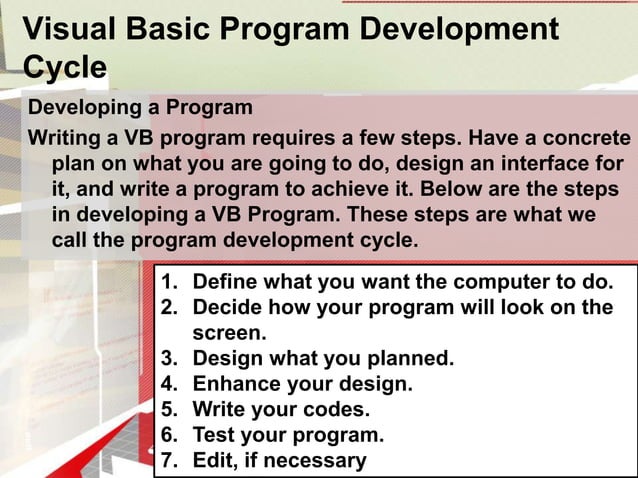 Visual Basic Program Development Cycle

Developing a Program

Writing a VB program requires a few steps. Have a concrete plan on what you are going to do, design an interface for it, and write a program to achieve it. Below are the steps in developing a VB Program. These steps are what we call the program development cycle.

1. Define what you want the computer to do.
2. Decide how your program will look on the screen.
3. Design what you planned.
4. Enhance your design.
5. Write your codes.
6. Test your program.
7. Edit, if necessary